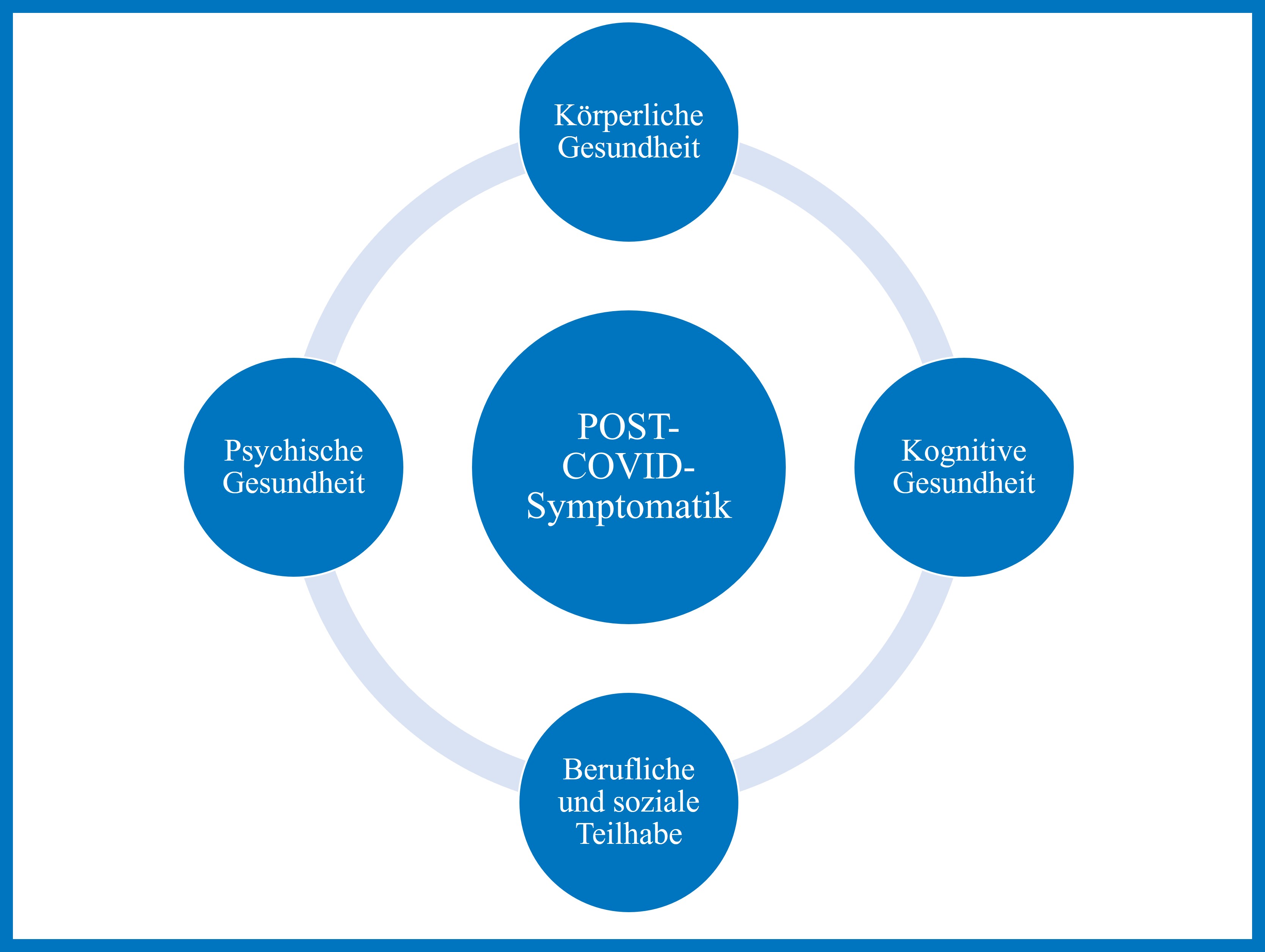 Körperliche Gesundheit

Psychische Gesundheit

POST-COVID-Symptomatik

Kognitive Gesundheit

Berufliche und soziale Teilhabe